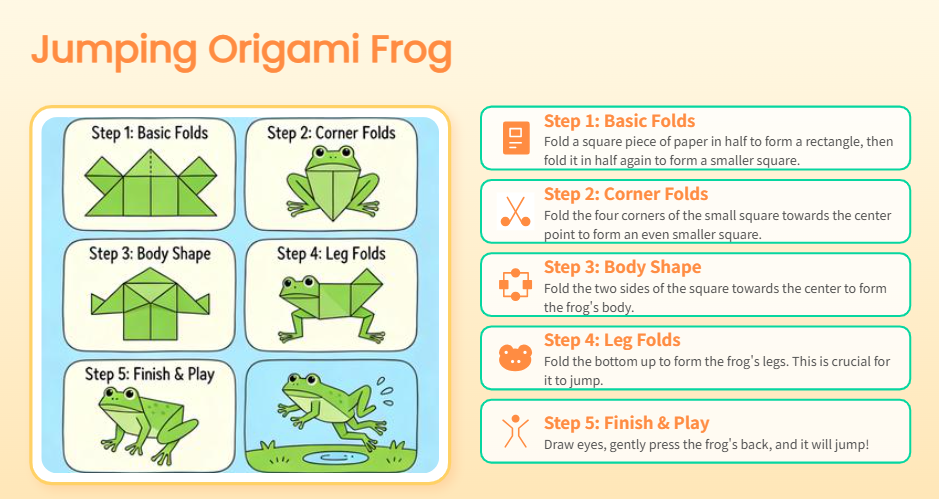 Jumping Origami Frog

Step 1: Basic Folds

Step 2: Corner Folds

Step 3: Body Shape

Step 4: Leg Folds

Step 5: Finish & Play

Step 1: Basic Folds
Fold a square piece of paper in half to form a rectangle, then fold it in half again to form a smaller square.

Step 2: Corner Folds
Fold the four corners of the small square towards the center point to form an even smaller square.

Step 3: Body Shape
Fold the two sides of the square towards the center to form the frog's body.

Step 4: Leg Folds
Fold the bottom up to form the frog's legs. This is crucial for it to jump.

Step 5: Finish & Play
Draw eyes, gently press the frog's back, and it will jump!